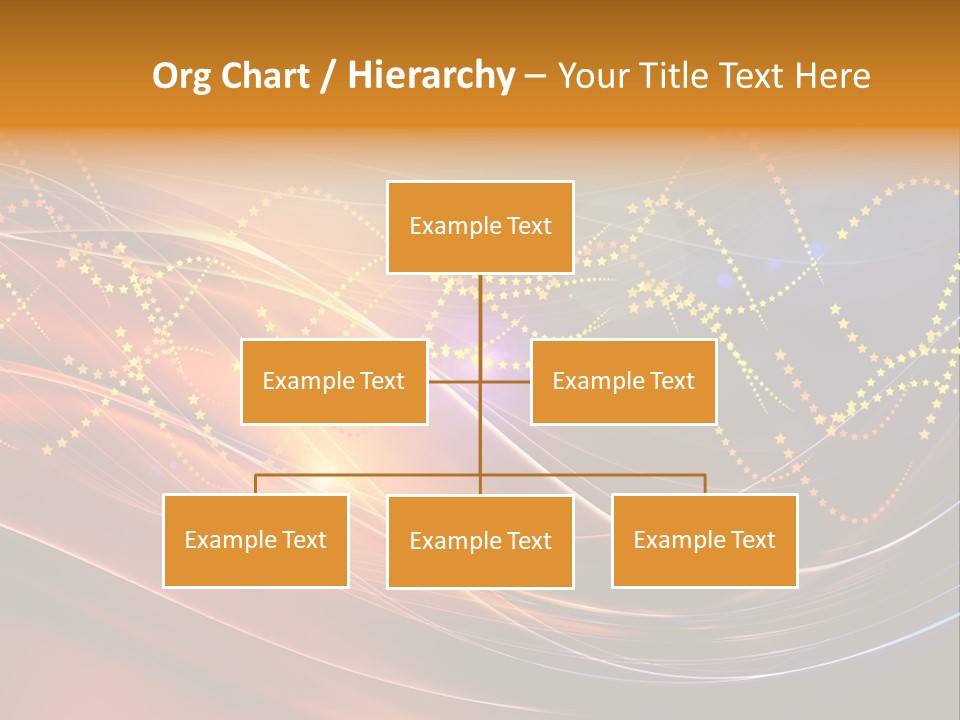 Org Chart / Hierarchy – Your Title Text Here

Example Text

Example Text

Example Text

Example Text

Example Text

Example Text